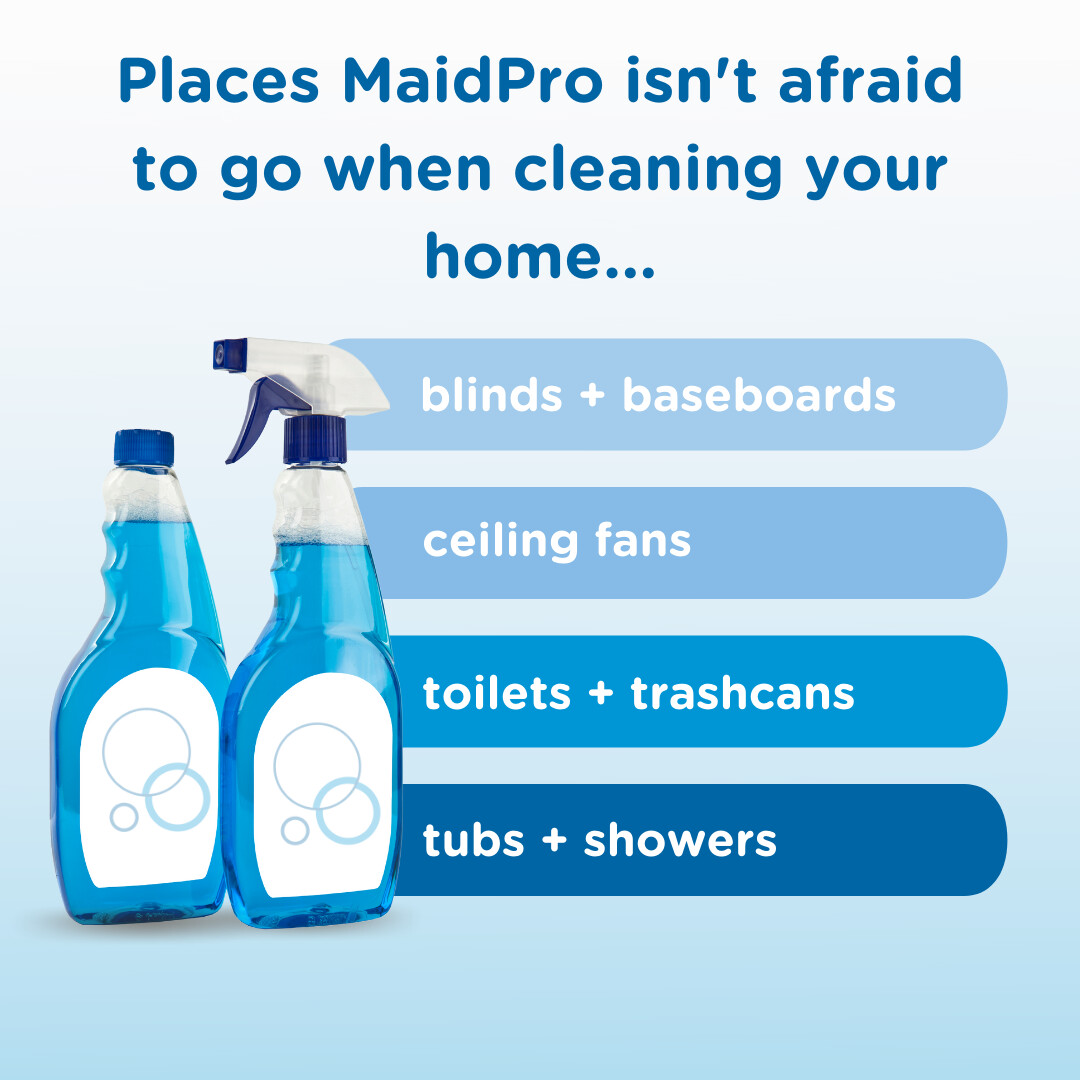 Places MaidPro isn't afraid to go when cleaning your home...

blinds + baseboards

ceiling fans

toilets + trashcans

tubs + showers